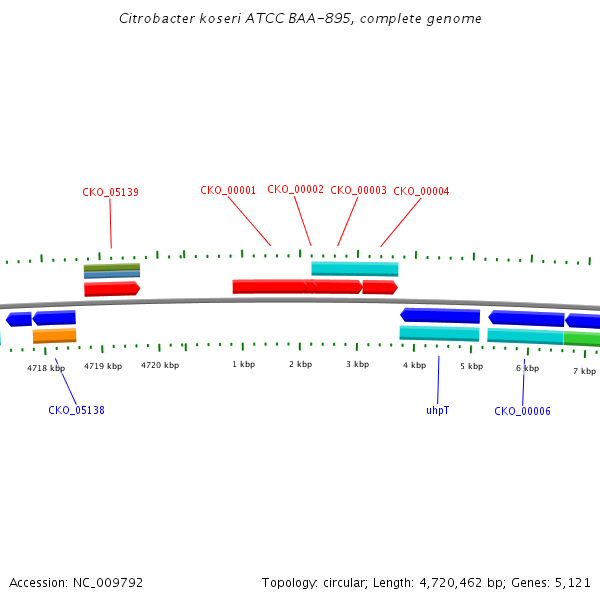 Citrobacter koseri ATCC BAA-895, complete genome

CKO_05139 CKO_00001 CKO_00002 CKO_00003 CKO_00004

4718 kbp 4719 kbp 4720 kbp 1 kbp 2 kbp 3 kbp 4 kbp 5 kbp 6 kbp 7 kbp

CKO_05138 uhpT CKO_00006

Accession: NC_009792

Topology: circular; Length: 4,720,462 bp; Genes: 5,121